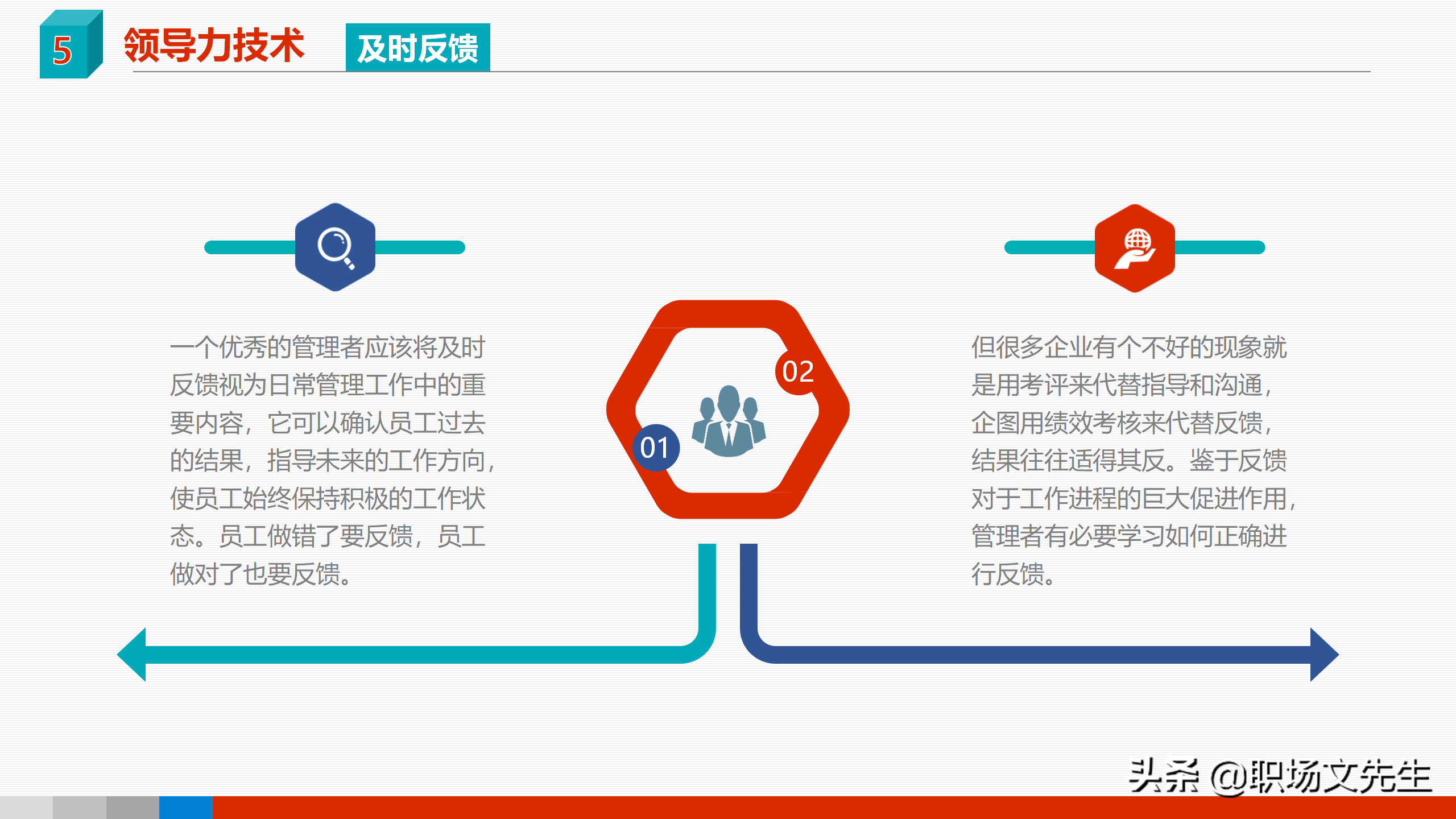 5 领导力技术 及时反馈

一个优秀的管理者应该将及时反馈视为日常管理工作中的重要内容，它可以确认员工过去的结果，指导未来的工作方向，使员工始终保持积极的工作状态。员工做错了要反馈，员工做对了也要反馈。

02

01

但很多企业有个不好的现象就是用考评来代替指导和沟通，企图用绩效考核来代替反馈，结果往往适得其反。鉴于反馈对于工作进程的巨大促进作用，管理者有必要学习如何正确进行反馈。

头条 @职场文先生